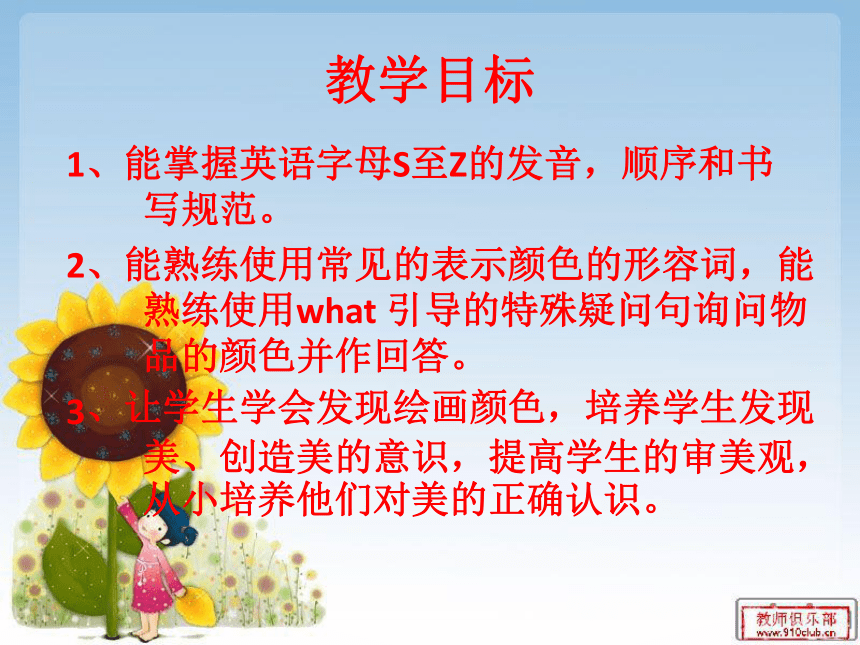 教学目标

1、能掌握英语字母S至Z的发音，顺序和书写规范。

2、能熟练使用常见的表示颜色的形容词，能熟练使用what 引导的特殊疑问句询问物品的颜色并作回答。

3、让学生学会发现绘画颜色，培养学生发现美、创造美的意识，提高学生的审美观，从小培养他们对美的正确认识。

教师俱乐部
www.910club.cn